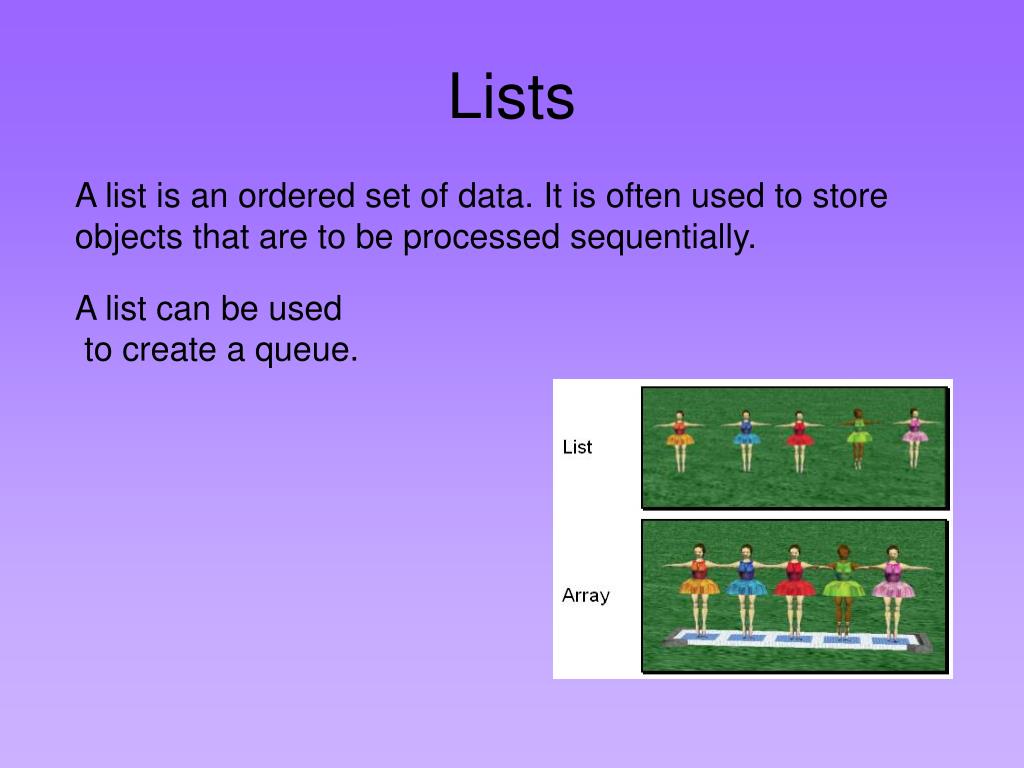 Lists

A list is an ordered set of data. It is often used to store objects that are to be processed sequentially.

A list can be used to create a queue.

List

Array